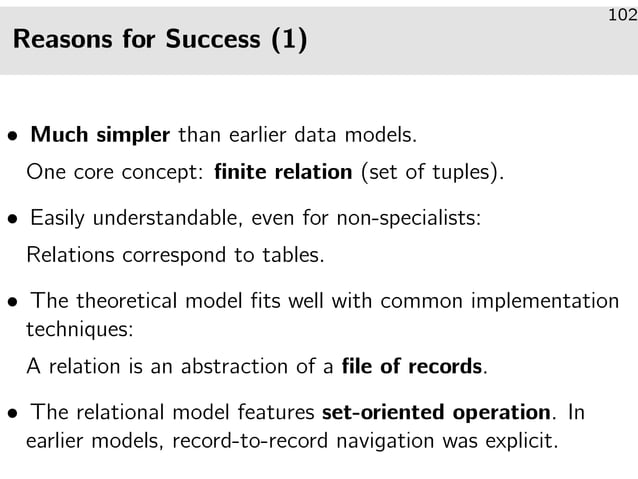 102

Reasons for Success (1)

• Much simpler than earlier data models.

One core concept: finite relation (set of tuples).

• Easily understandable, even for non-specialists:

Relations correspond to tables.

• The theoretical model fits well with common implementation techniques:

A relation is an abstraction of a file of records.

• The relational model features set-oriented operation. In earlier models, record-to-record navigation was explicit.